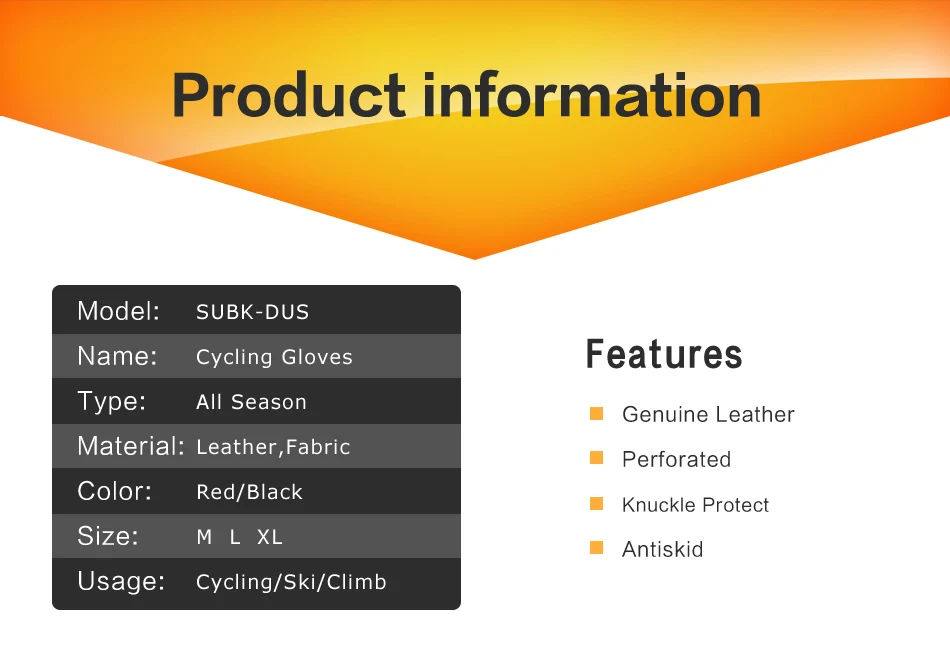 Product information

| Model: | SUBK-DUS |
|---|---|
| Name: | Cycling Gloves |
| Type: | All Season |
| Material: | Leather,Fabric |
| Color: | Red/Black |
| Size: | M L XL |
| Usage: | Cycling/Ski/Climb |

Features

Genuine Leather
Perforated
Knuckle Protect
Antiskid